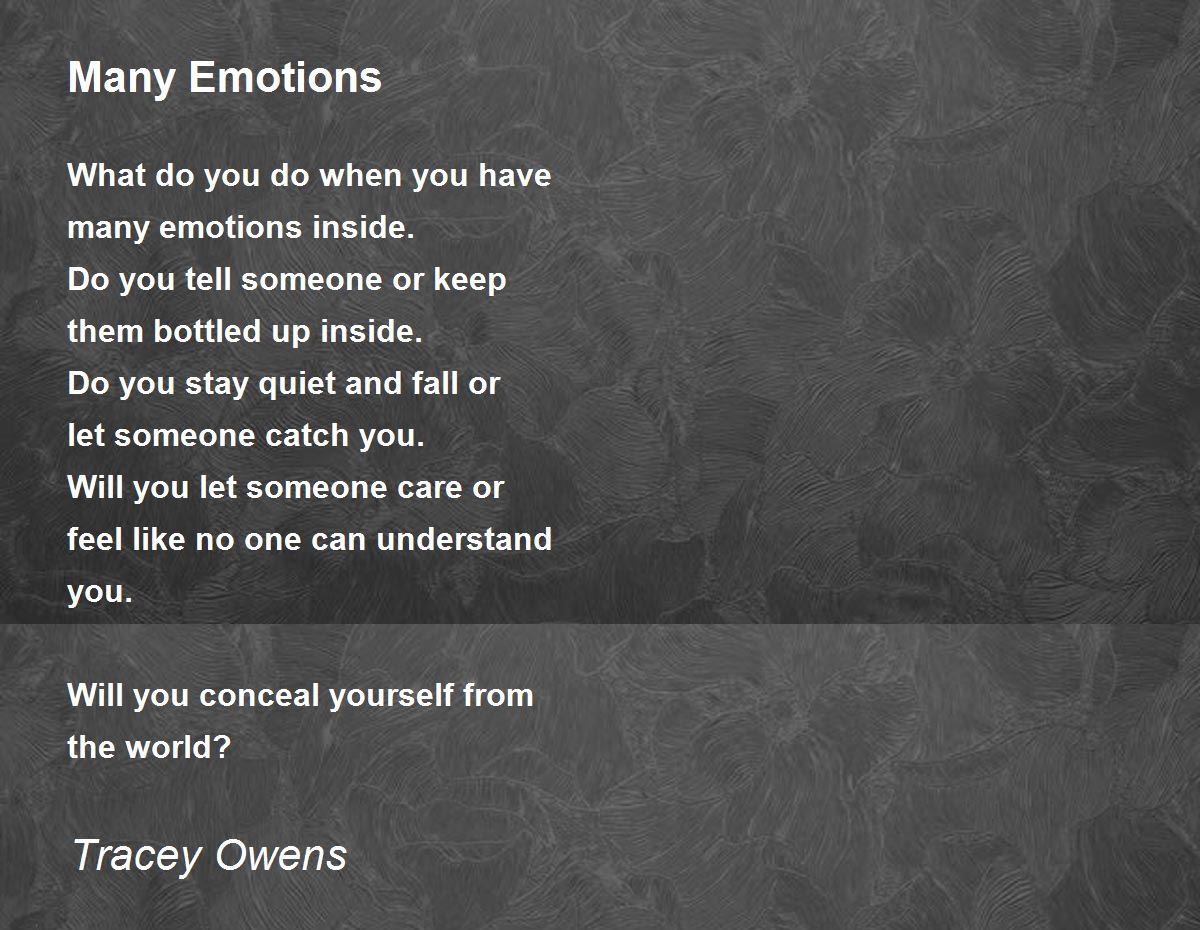 Many Emotions

What do you do when you have
many emotions inside.
Do you tell someone or keep
them bottled up inside.
Do you stay quiet and fall or
let someone catch you.
Will you let someone care or
feel like no one can understand
you.

Will you conceal yourself from
the world?

Tracey Owens